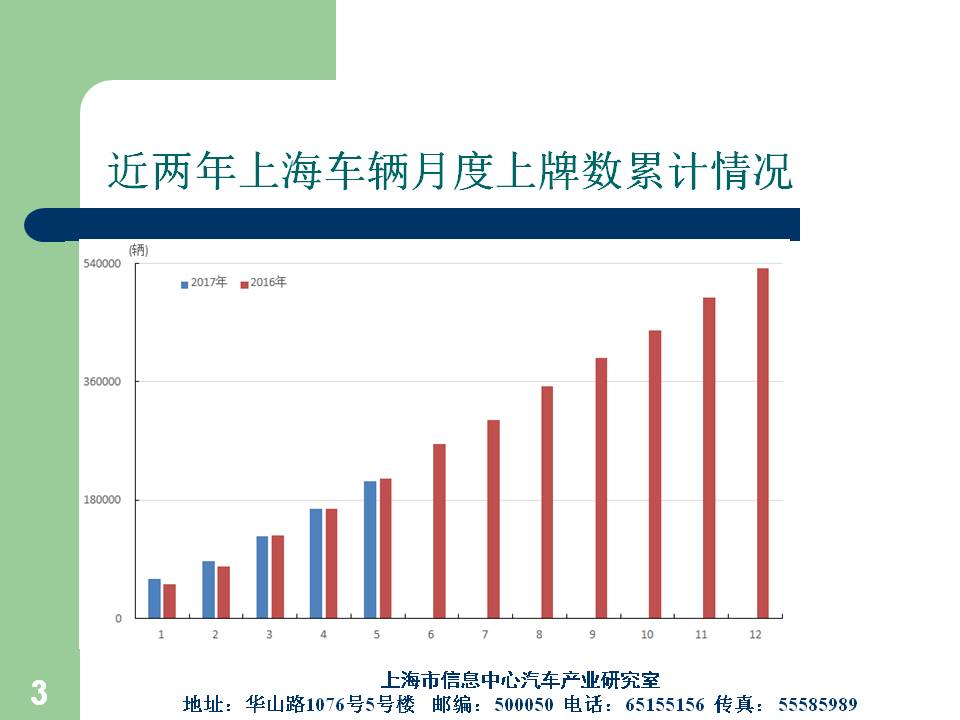 近两年上海车辆月度上牌数累计情况

(辆)

2017年 2016年

540000

360000

180000

0

1 2 3 4 5 6 7 8 9 10 11 12

3

上海市信息中心汽车产业研究室
地址：华山路1076号5号楼 邮编：500050 电话：65155156 传真：55585989